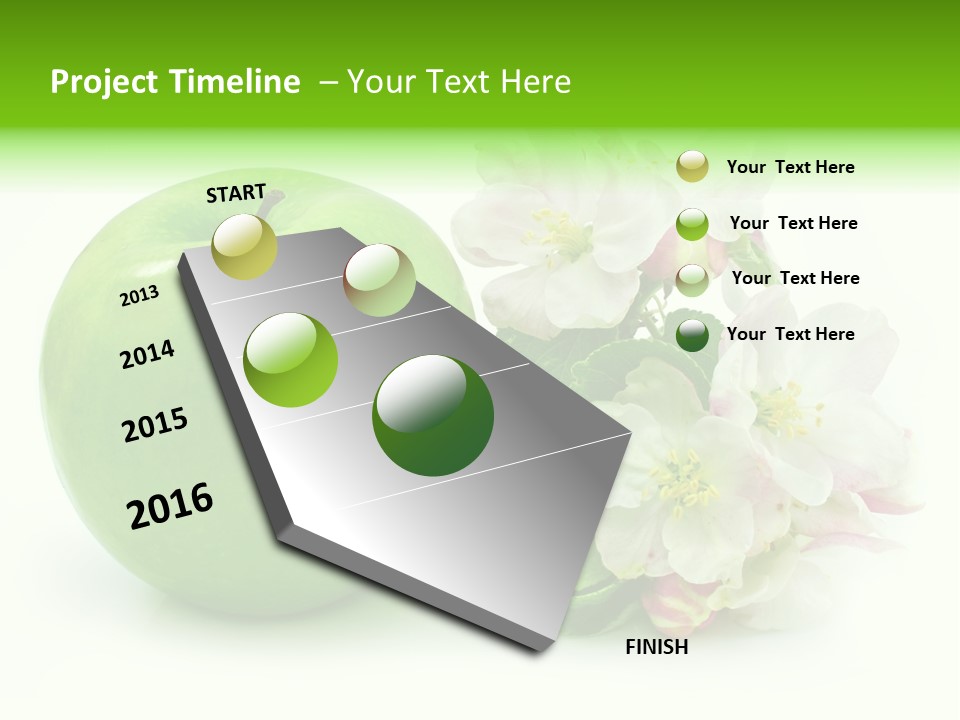 Project Timeline – Your Text Here

START

2013

2014

2015

2016

FINISH

Your Text Here

Your Text Here

Your Text Here

Your Text Here